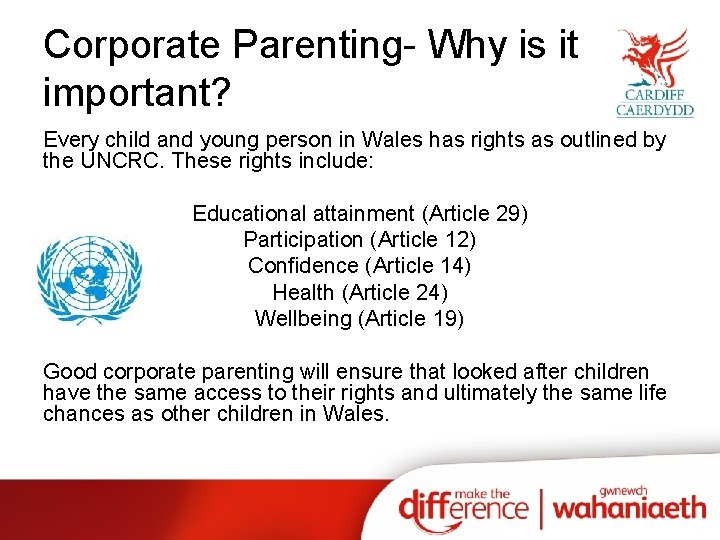 Corporate Parenting- Why is it important?

CARDIFF
CAERDYDD

Every child and young person in Wales has rights as outlined by the UNCRC. These rights include:

Educational attainment (Article 29)
Participation (Article 12)
Confidence (Article 14)
Health (Article 24)
Wellbeing (Article 19)

Good corporate parenting will ensure that looked after children have the same access to their rights and ultimately the same life chances as other children in Wales.

make the difference | gwnewch wahaniaeth